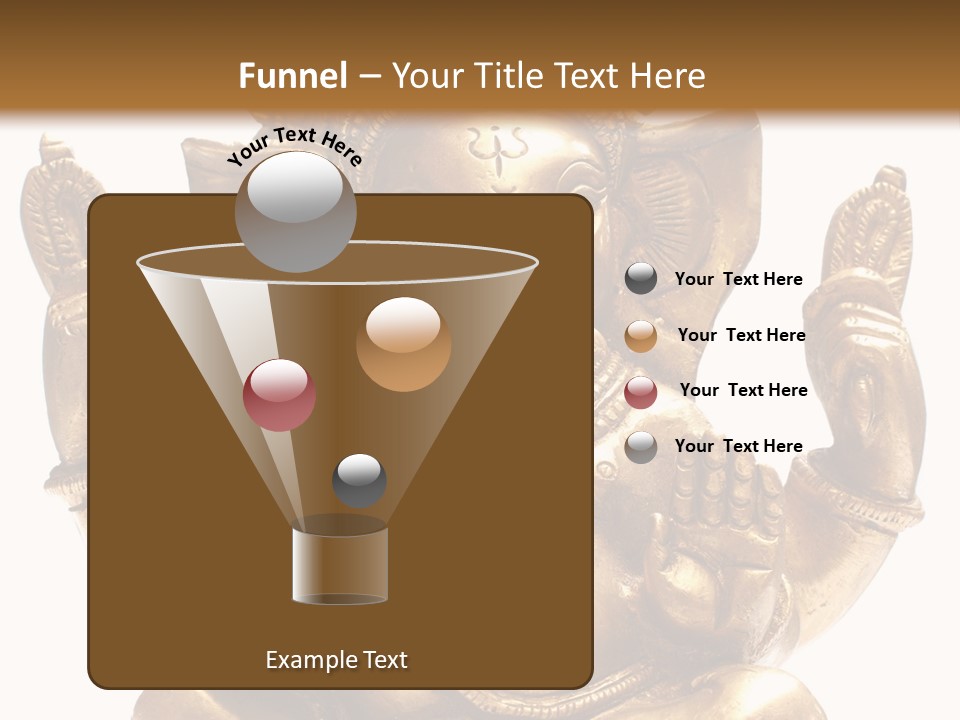 Funnel – Your Title Text Here

Your Text Here

Your Text Here

Your Text Here

Your Text Here

Your Text Here

Example Text